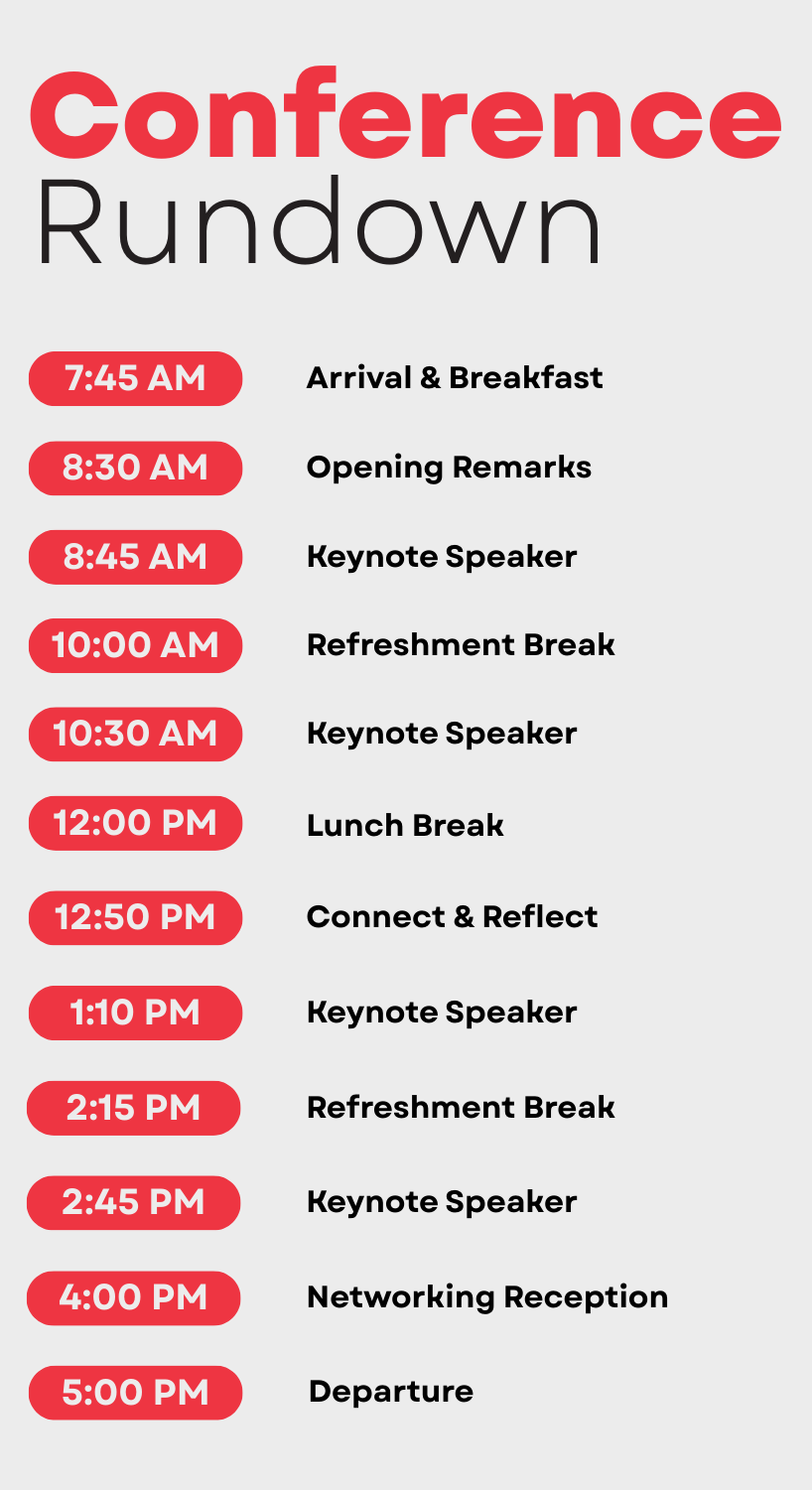 Conference Rundown

7:45 AM Arrival & Breakfast

8:30 AM Opening Remarks

8:45 AM Keynote Speaker

10:00 AM Refreshment Break

10:30 AM Keynote Speaker

12:00 PM Lunch Break

12:50 PM Connect & Reflect

1:10 PM Keynote Speaker

2:15 PM Refreshment Break

2:45 PM Keynote Speaker

4:00 PM Networking Reception

5:00 PM Departure